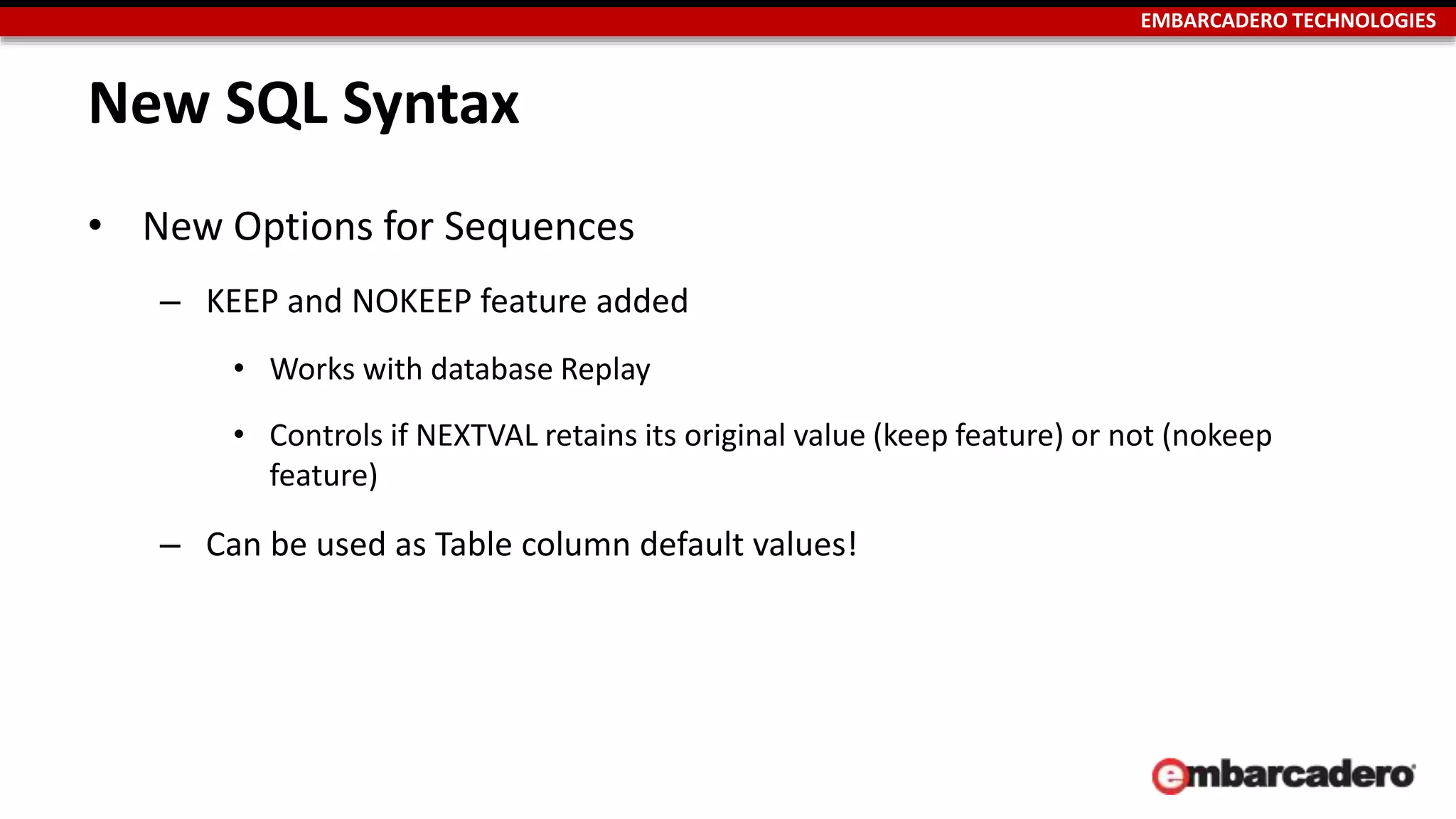 EMBARCADERO TECHNOLOGIES

New SQL Syntax

• New Options for Sequences

– KEEP and NOKEEP feature added

• Works with database Replay

• Controls if NEXTVAL retains its original value (keep feature) or not (nokeep feature)

– Can be used as Table column default values!

embarcadero